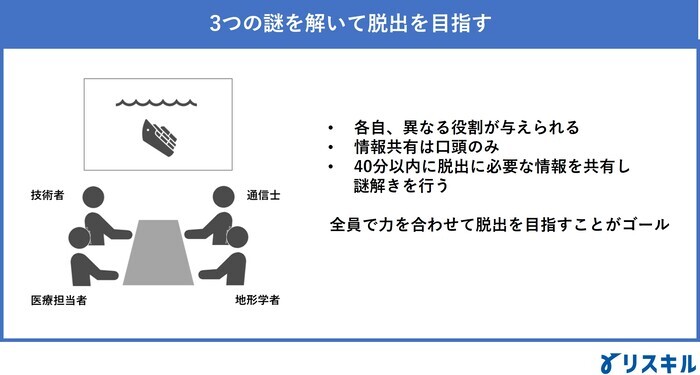 3つの謎を解いて脱出を目指す

技術者

通信士

医療担当者

地形学者

• 各自、異なる役割が与えられる
• 情報共有は口頭のみ
• 40分以内に脱出に必要な情報を共有し謎解きを行う

全員で力を合わせて脱出を目指すことがゴール

リスキル